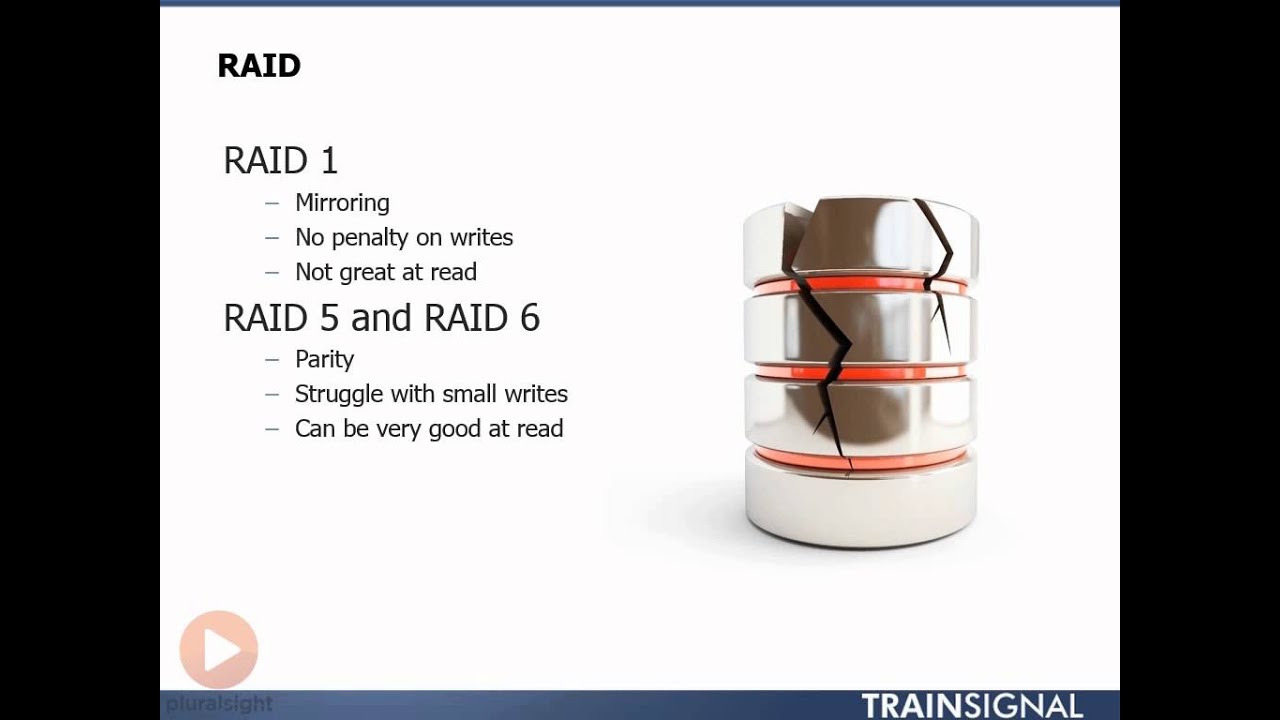 RAID

RAID 1
– Mirroring
– No penalty on writes
– Not great at read

RAID 5 and RAID 6
– Parity
– Struggle with small writes
– Can be very good at read

pluralsight

TRAINSIGNAL